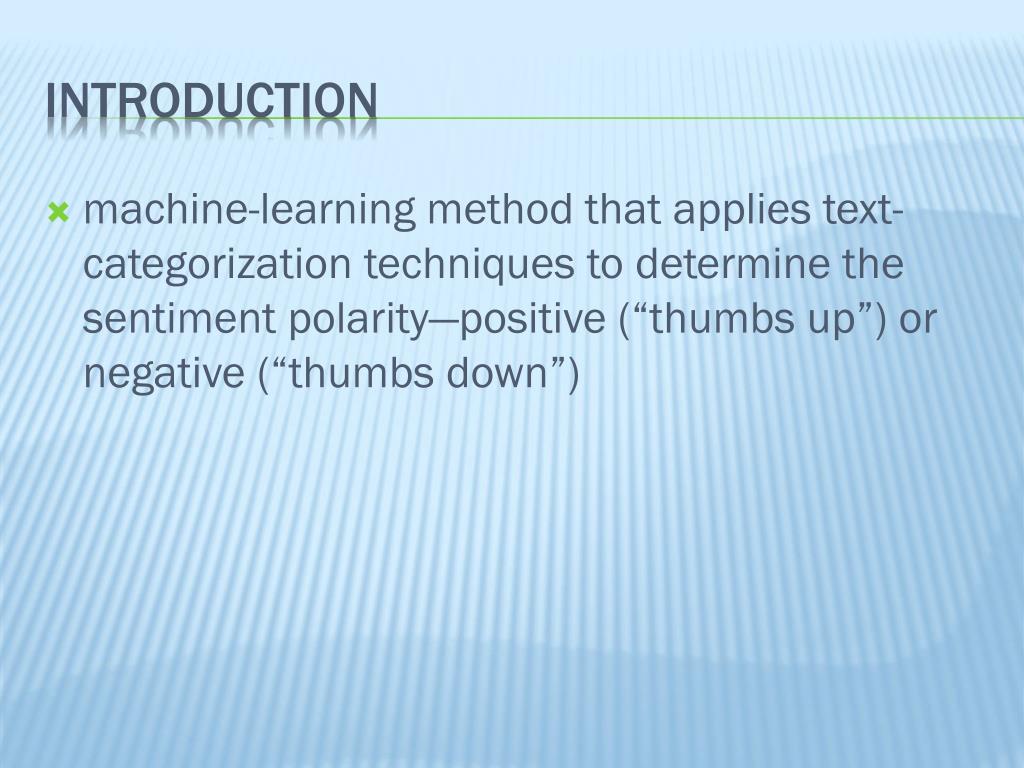 INTRODUCTION

machine-learning method that applies text-categorization techniques to determine the sentiment polarity—positive (“thumbs up”) or negative (“thumbs down”)